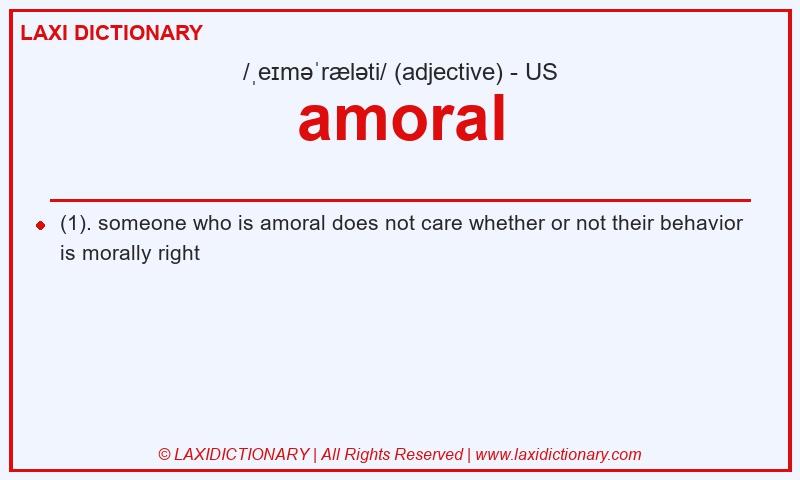 LAXI DICTIONARY

/ˌeɪməˈræləti/ (adjective) - US

amoral

(1). someone who is amoral does not care whether or not their behavior is morally right

© LAXIDICTIONARY | All Rights Reserved | www.laxidictionary.com